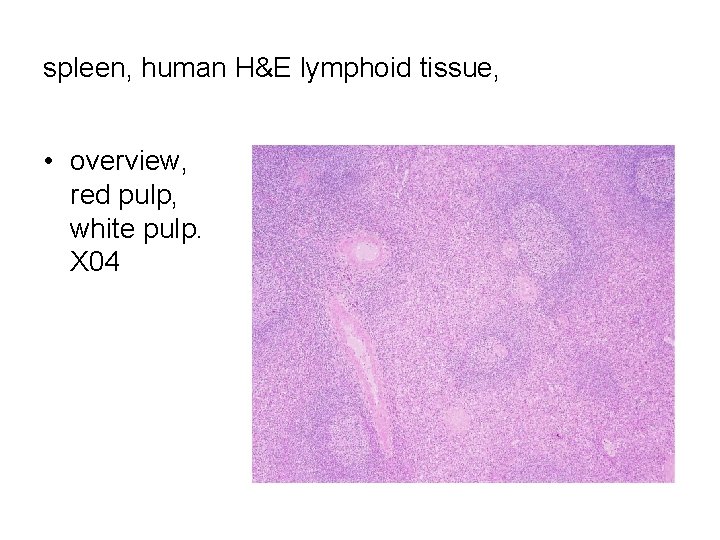 spleen, human H&E lymphoid tissue,

• overview, red pulp, white pulp. X04